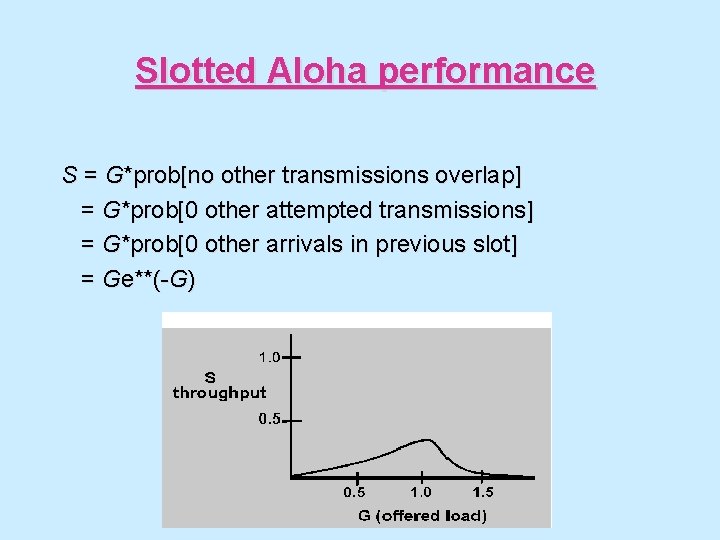 Slotted Aloha performance

S = G*prob[no other transmissions overlap]
= G*prob[0 other attempted transmissions]
= G*prob[0 other arrivals in previous slot]
= Ge**(-G)

1.0
S
throughput
0.5
0.5
1.0
1.5
G (offered load)